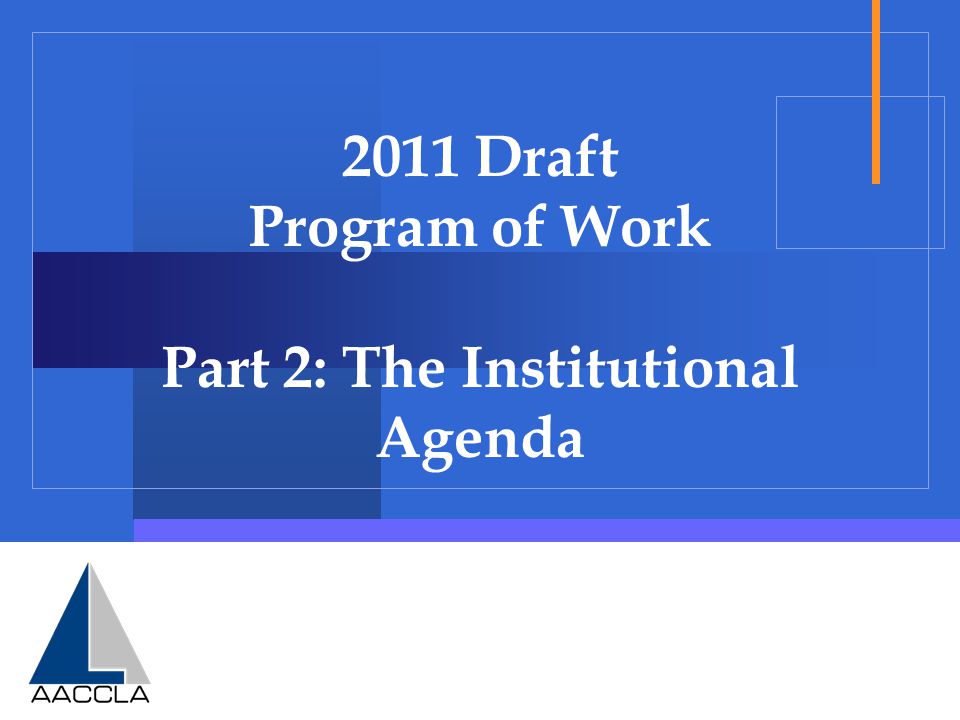 2011 Draft
Program of Work

Part 2: The Institutional Agenda

AACCLA